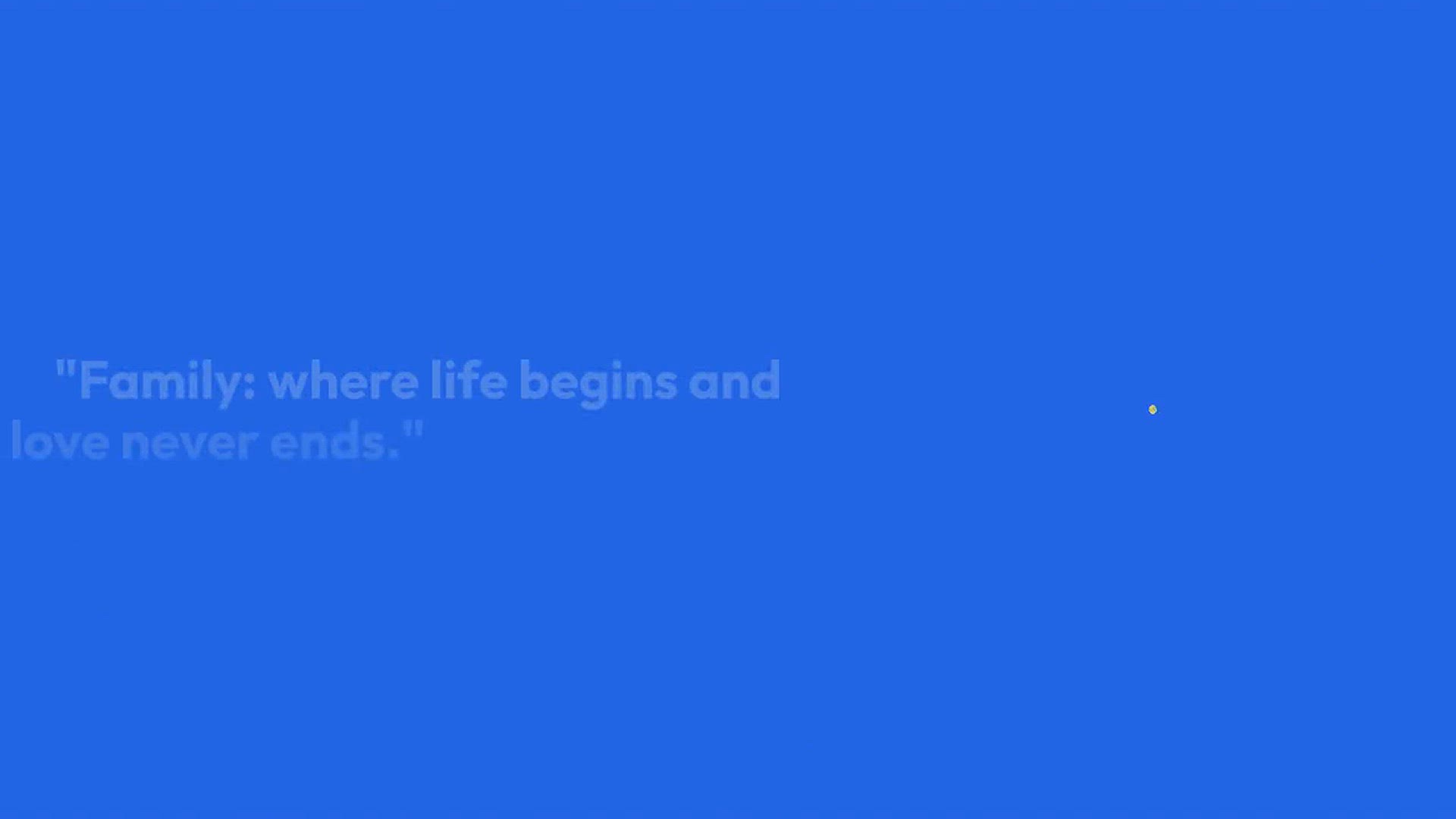 "Family: where life begins and love never ends."